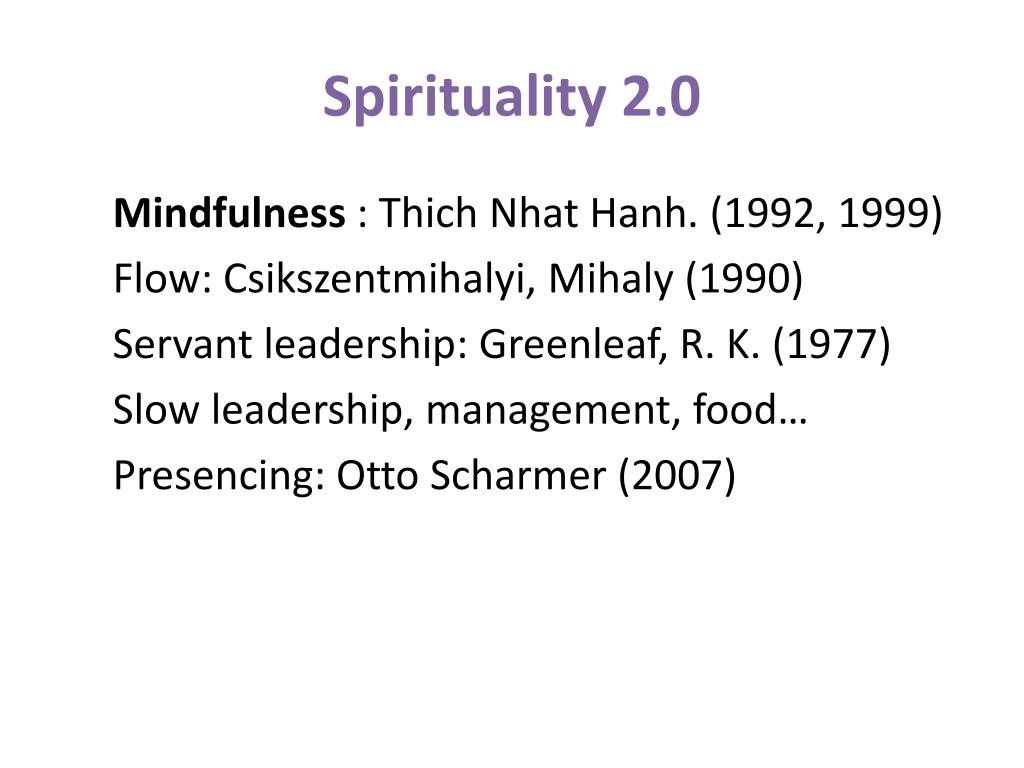 Spirituality 2.0

Mindfulness : Thich Nhat Hanh. (1992, 1999)
Flow: Csikszentmihalyi, Mihaly (1990)
Servant leadership: Greenleaf, R. K. (1977)
Slow leadership, management, food…
Presencing: Otto Scharmer (2007)